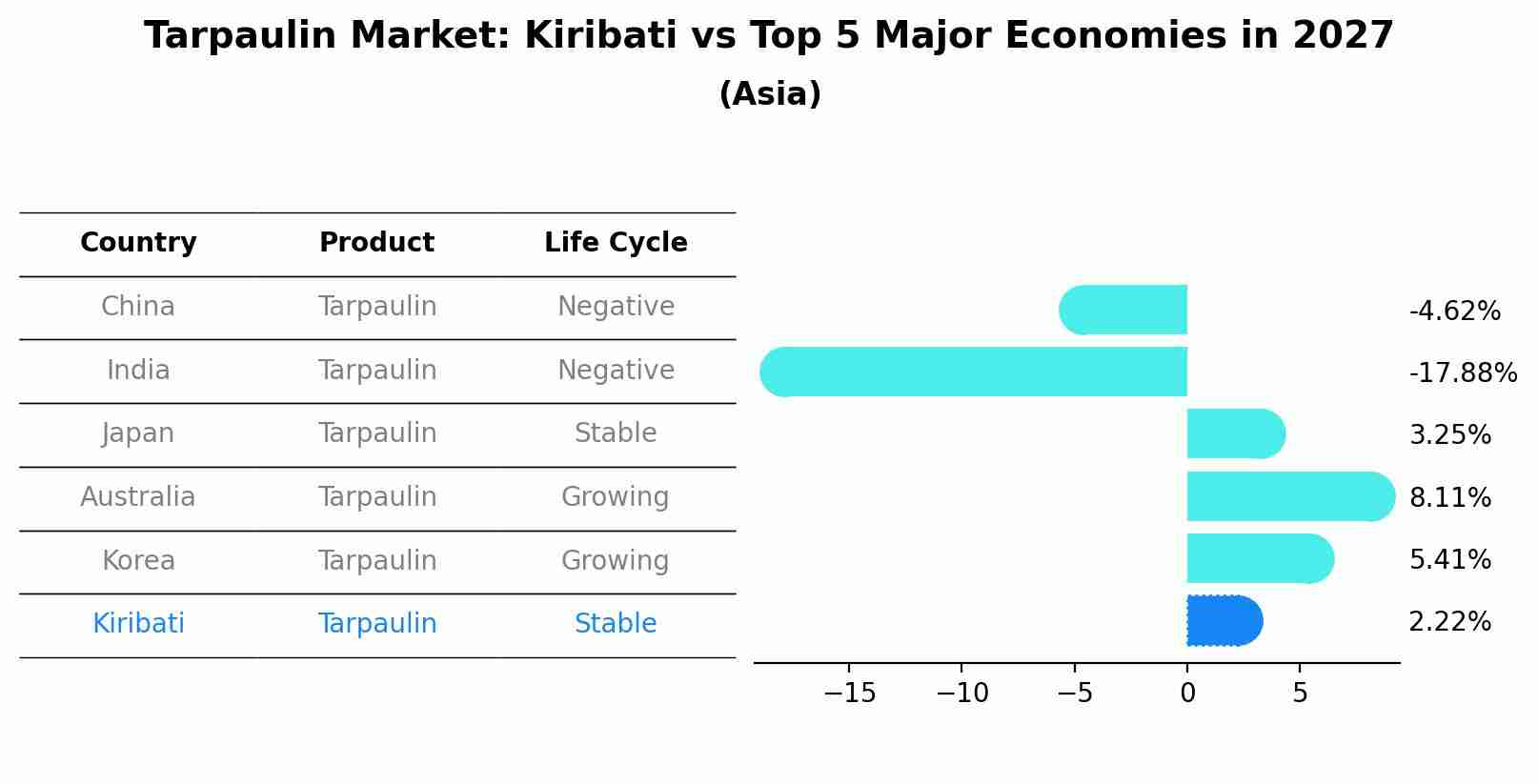 Tarpaulin Market: Kiribati vs Top 5 Major Economies in 2027
(Asia)

| Country | Product | Life Cycle |
|---|---|---|
| China | Tarpaulin | Negative |
| India | Tarpaulin | Negative |
| Japan | Tarpaulin | Stable |
| Australia | Tarpaulin | Growing |
| Korea | Tarpaulin | Growing |
| Kiribati | Tarpaulin | Stable |

-4.62%
-17.88%
3.25%
8.11%
5.41%
2.22%

−15 −10 −5 0 5